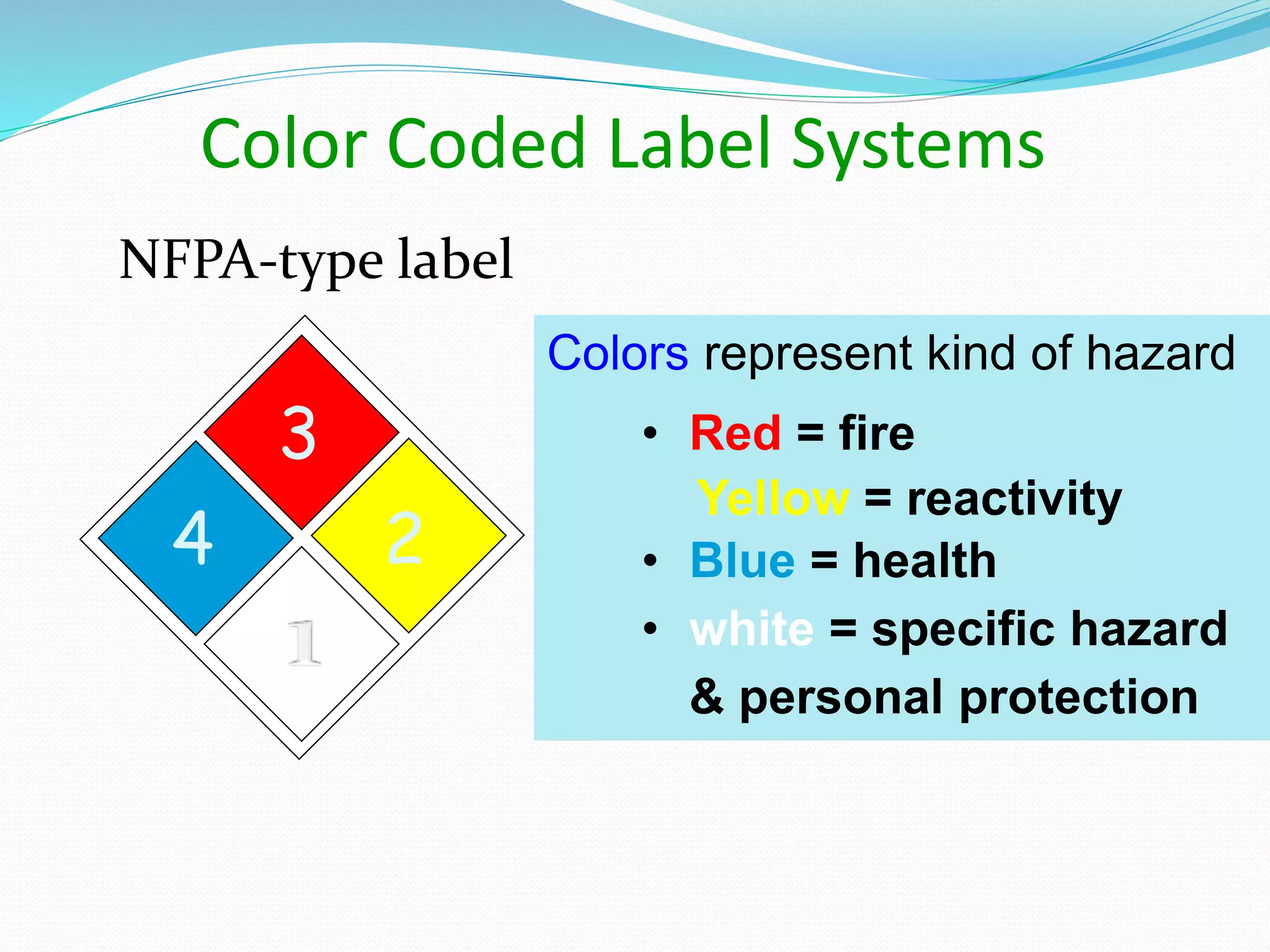 Color Coded Label Systems

NFPA-type label

3

4

2

1

Colors represent kind of hazard

• Red = fire
Yellow = reactivity
• Blue = health
• white = specific hazard & personal protection